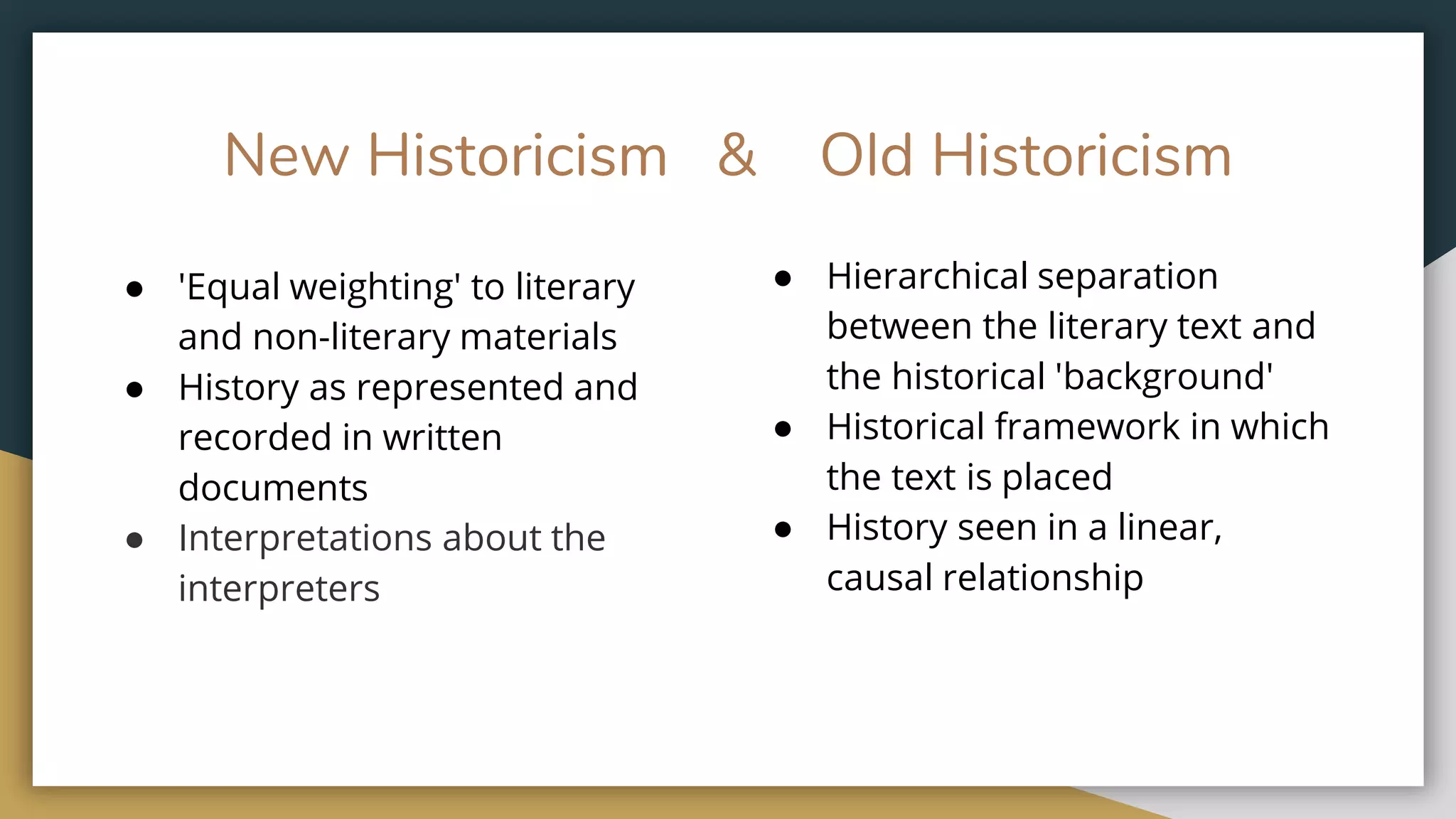 New Historicism & Old Historicism

- 'Equal weighting' to literary and non-literary materials
- History as represented and recorded in written documents
- Interpretations about the interpreters

- Hierarchical separation between the literary text and the historical 'background'
- Historical framework in which the text is placed
- History seen in a linear, causal relationship